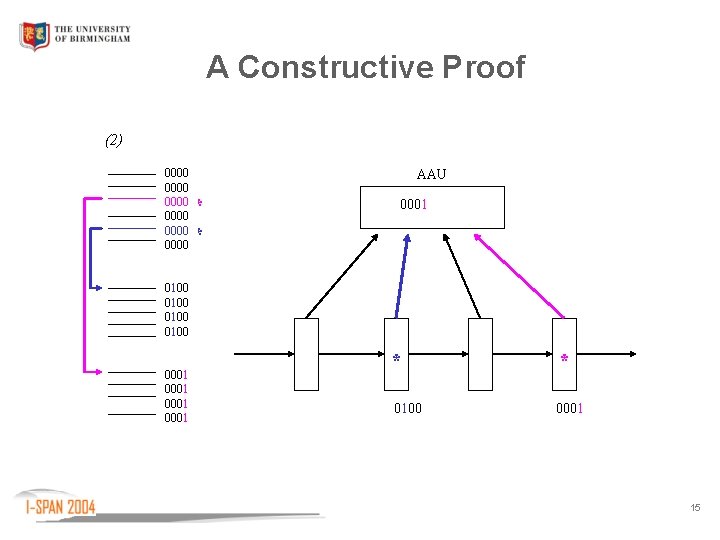 THE UNIVERSITY OF BIRMINGHAM

A Constructive Proof

(2)

0000
0000
0000 *
0000
0000 *
0000

0100
0100
0100
0100

0001
0001
0001
0001

AAU

0001

*

*

0100

0001

I-SPAN 2004

15